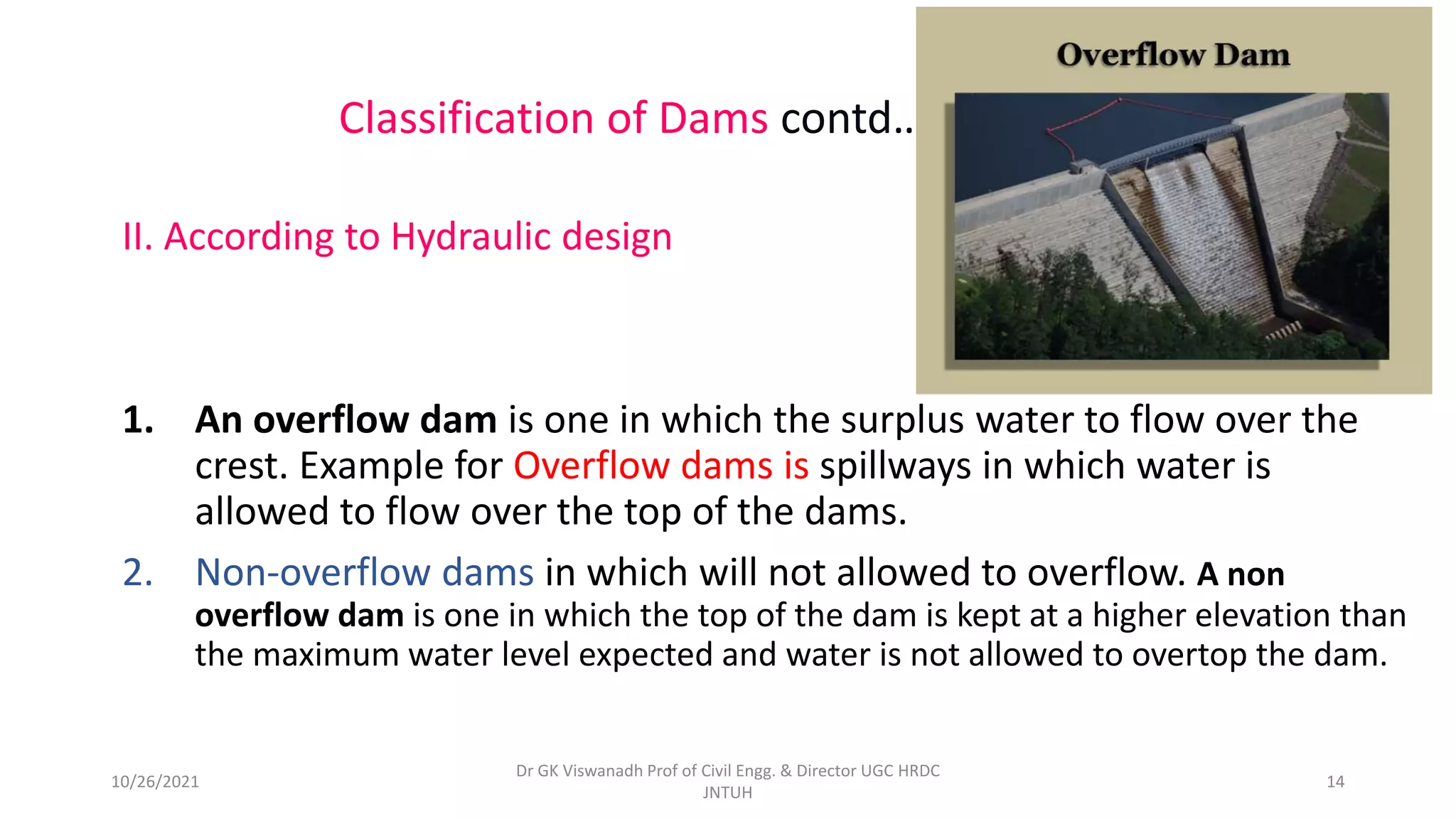 Classification of Dams contd..

Overflow Dam

II. According to Hydraulic design

1. An overflow dam is one in which the surplus water to flow over the crest. Example for Overflow dams is spillways in which water is allowed to flow over the top of the dams.

2. Non-overflow dams in which will not allowed to overflow. A non overflow dam is one in which the top of the dam is kept at a higher elevation than the maximum water level expected and water is not allowed to overtop the dam.

10/26/2021

Dr GK Viswanadh Prof of Civil Engg. & Director UGC HRDC JNTUH

14